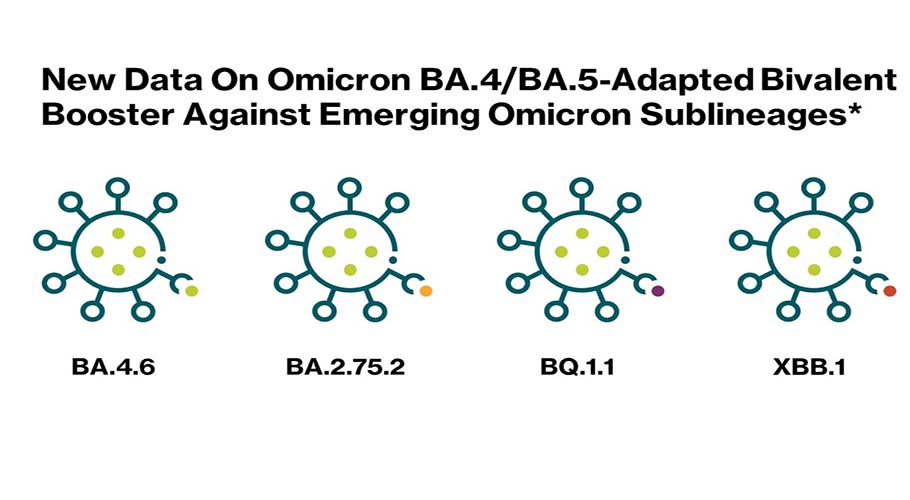 New Data On Omicron BA.4/BA.5-Adapted Bivalent Booster Against Emerging Omicron Sublineages*

BA.4.6

BA.2.75.2

BQ.1.1

XBB.1